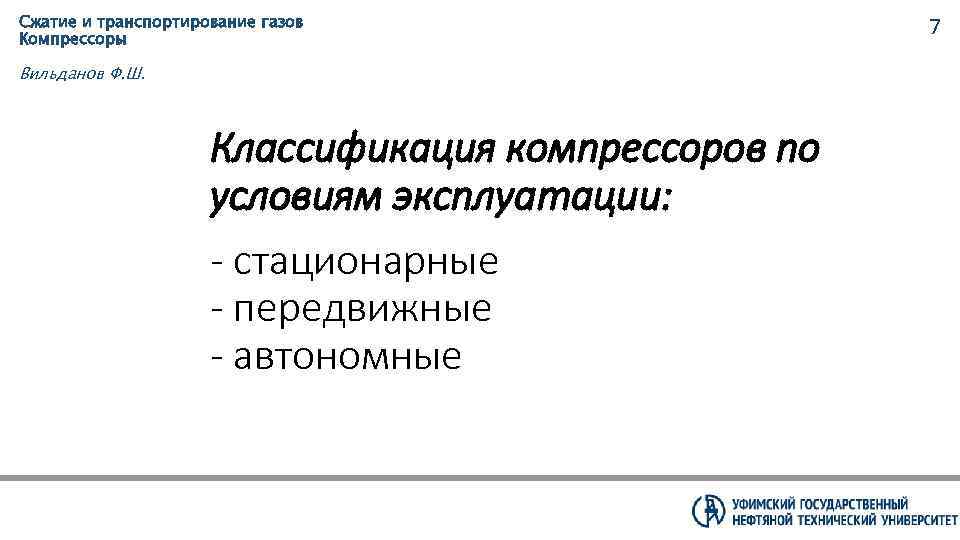 Сжатие и транспортирование газов
Компрессоры

7

Вильданов Ф.Ш.

Классификация компрессоров по условиям эксплуатации:

- стационарные
- передвижные
- автономные

УФИМСКИЙ ГОСУДАРСТВЕННЫЙ
НЕФТЯНОЙ ТЕХНИЧЕСКИЙ УНИВЕРСИТЕТ